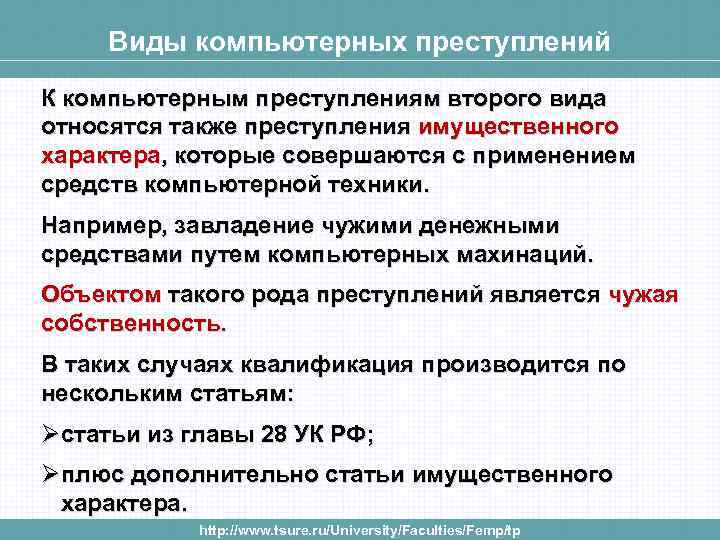 Виды компьютерных преступлений

К компьютерным преступлениям второго вида относятся также преступления имущественного характера, которые совершаются с применением средств компьютерной техники.

Например, завладение чужими денежными средствами путем компьютерных махинаций.

Объектом такого рода преступлений является чужая собственность.

В таких случаях квалификация производится по нескольким статьям:

➢статьи из главы 28 УК РФ;

➢плюс дополнительно статьи имущественного характера.

http://www.tsure.ru/University/Faculties/Femp/tp